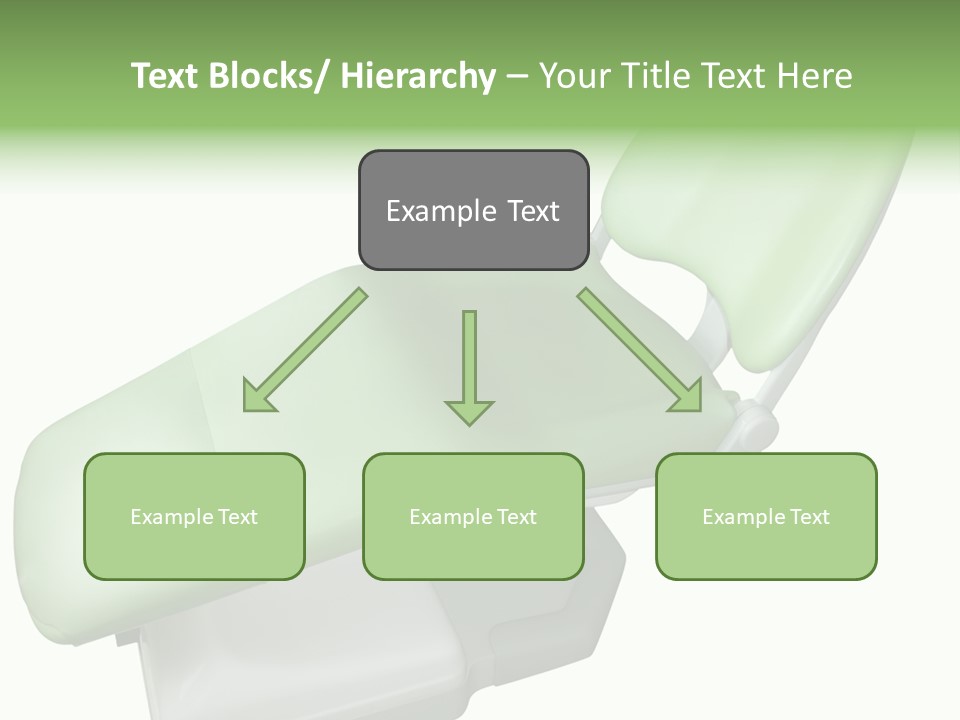 Text Blocks/ Hierarchy – Your Title Text Here

Example Text

Example Text

Example Text

Example Text